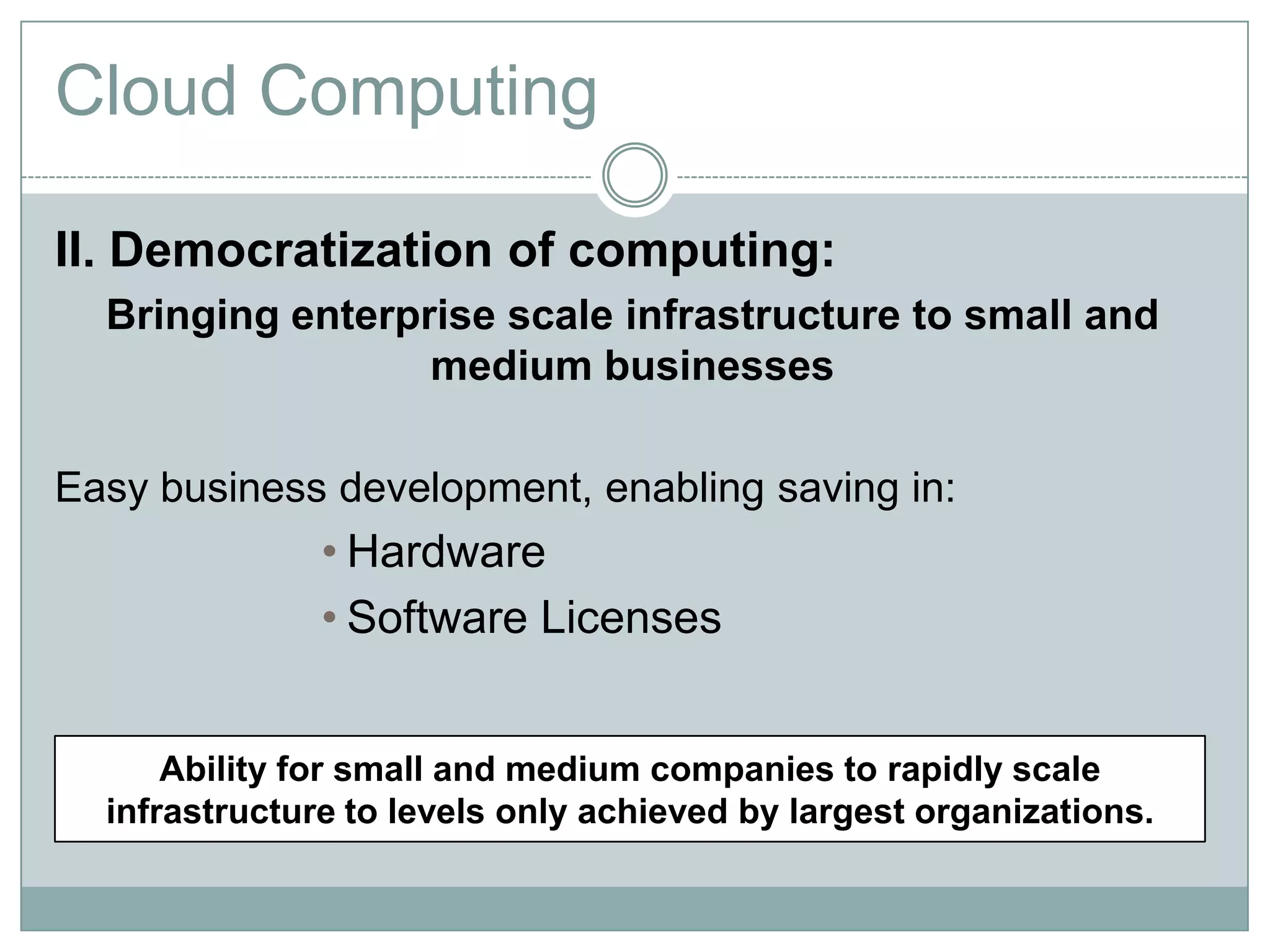 Cloud Computing

II. Democratization of computing:

Bringing enterprise scale infrastructure to small and medium businesses

Easy business development, enabling saving in:

• Hardware
• Software Licenses

Ability for small and medium companies to rapidly scale infrastructure to levels only achieved by largest organizations.